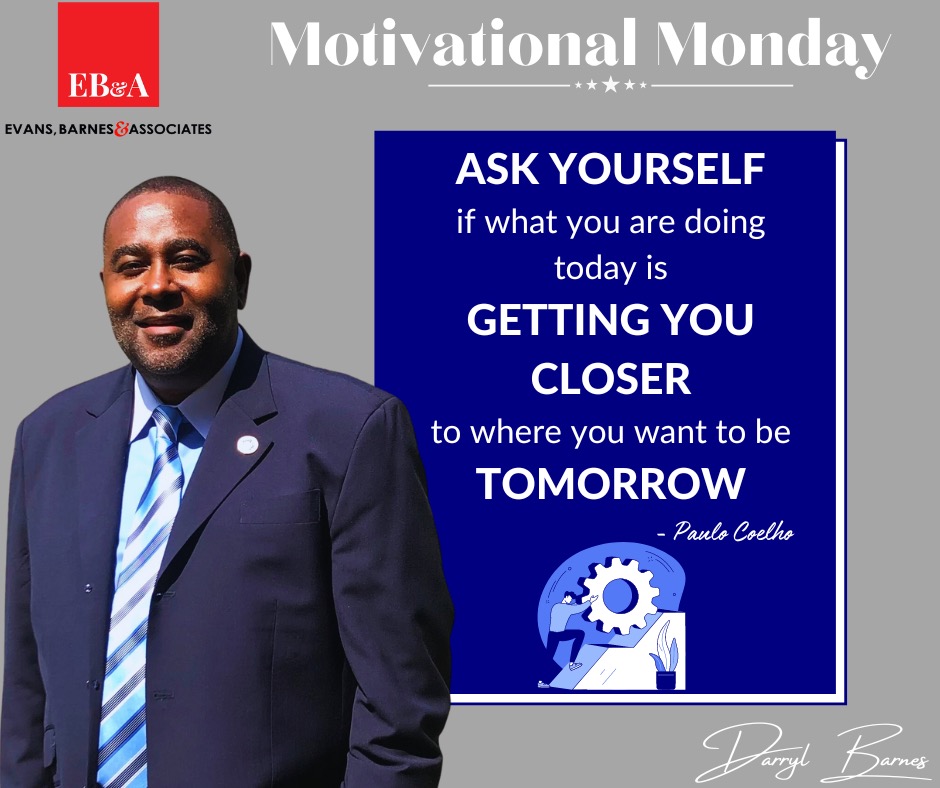 EB&A

EVANS, BARNES & ASSOCIATES

Motivational Monday

ASK YOURSELF if what you are doing today is GETTING YOU CLOSER to where you want to be TOMORROW

- Paulo Coelho

Darryl Barnes